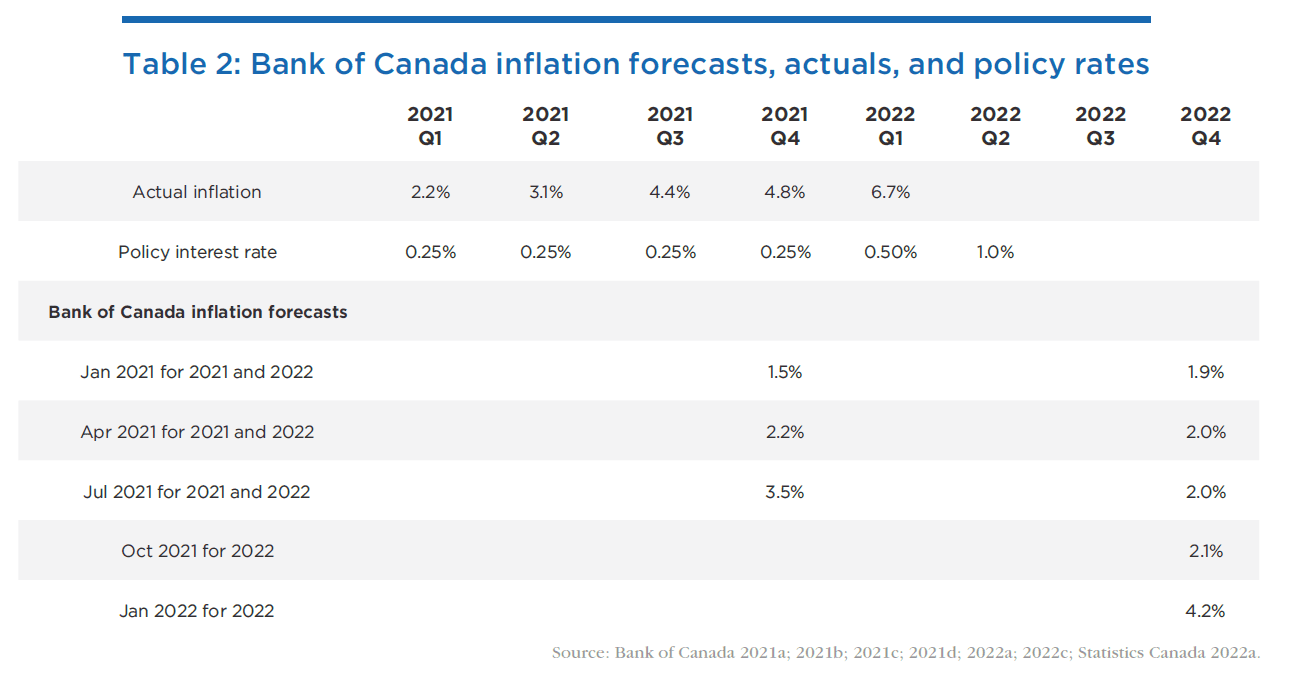 Table 2: Bank of Canada inflation forecasts, actuals, and policy rates

| | 2021 Q1 | 2021 Q2 | 2021 Q3 | 2021 Q4 | 2022 Q1 | 2022 Q2 | 2022 Q3 | 2022 Q4 |
|---|---|---|---|---|---|---|---|---|
| Actual inflation | 2.2% | 3.1% | 4.4% | 4.8% | 6.7% | | | |
| Policy interest rate | 0.25% | 0.25% | 0.25% | 0.25% | 0.50% | 1.0% | | |
| Bank of Canada inflation forecasts | | | | | | | | |
| Jan 2021 for 2021 and 2022 | | | | 1.5% | | | | 1.9% |
| Apr 2021 for 2021 and 2022 | | | | 2.2% | | | | 2.0% |
| Jul 2021 for 2021 and 2022 | | | | 3.5% | | | | 2.0% |
| Oct 2021 for 2022 | | | | | | | | 2.1% |
| Jan 2022 for 2022 | | | | | | | | 4.2% |

Source: Bank of Canada 2021a; 2021b; 2021c; 2021d; 2022a; 2022c; Statistics Canada 2022a.